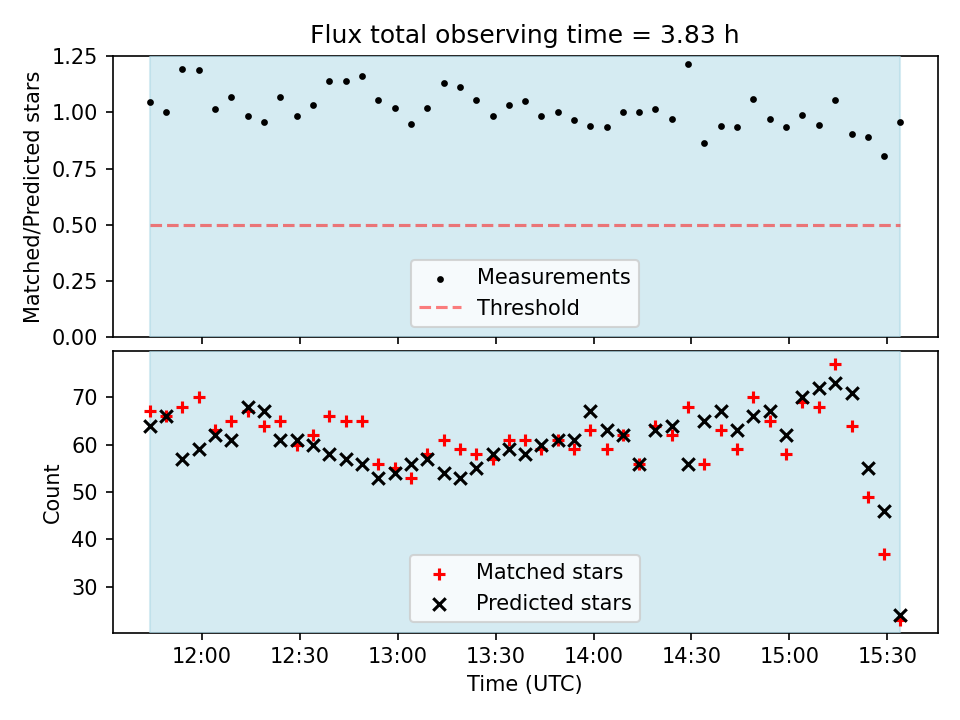 Flux total observing time = 3.83 h

Matched/Predicted stars

1.25
1.00
0.75
0.50
0.25
0.00

Measurements
Threshold

Count

70
60
50
40
30

Matched stars
Predicted stars

12:00
12:30
13:00
13:30
14:00
14:30
15:00
15:30

Time (UTC)